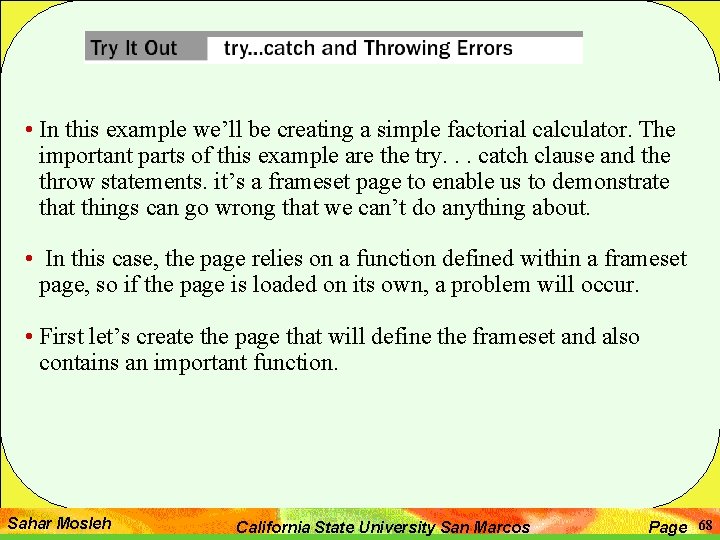 Try It Out try...catch and Throwing Errors

• In this example we'll be creating a simple factorial calculator. The important parts of this example are the try. . . catch clause and the throw statements. it's a frameset page to enable us to demonstrate that things can go wrong that we can't do anything about.

• In this case, the page relies on a function defined within a frameset page, so if the page is loaded on its own, a problem will occur.

• First let's create the page that will define the frameset and also contains an important function.

Sahar Mosleh California State University San Marcos Page 68